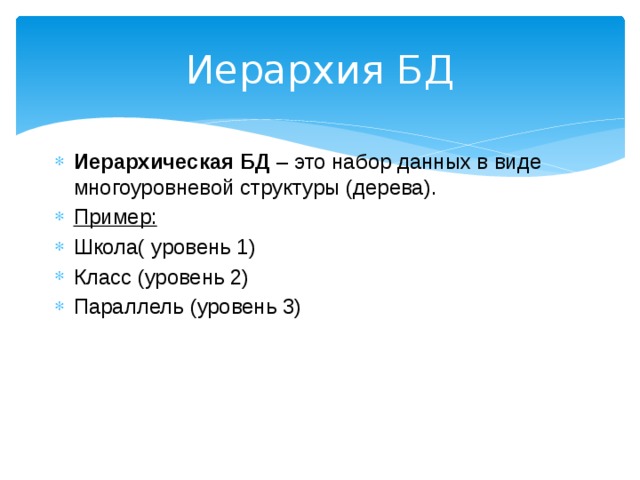 Иерархия БД

Иерархическая БД – это набор данных в виде многоуровневой структуры (дерева).

Пример:

Школа( уровень 1)

Класс (уровень 2)

Параллель (уровень 3)